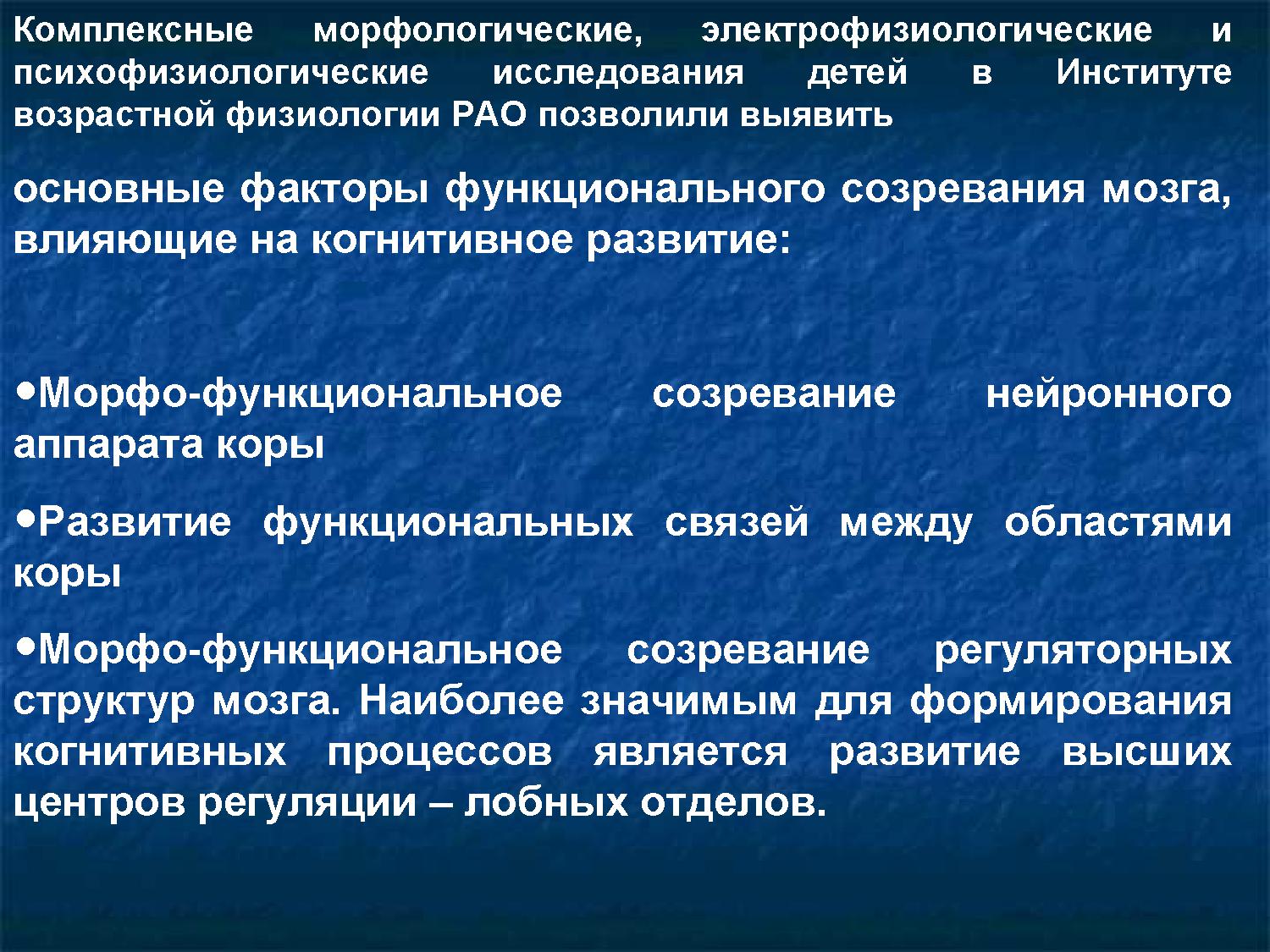 Комплексные морфологические, электрофизиологические и психофизиологические исследования детей в Институте возрастной физиологии РАО позволили выявить

основные факторы функционального созревания мозга, влияющие на когнитивное развитие:

•Морфо-функциональное созревание нейронного аппарата коры

•Развитие функциональных связей между областями коры

•Морфо-функциональное созревание регуляторных структур мозга. Наиболее значимым для формирования когнитивных процессов является развитие высших центров регуляции – лобных отделов.